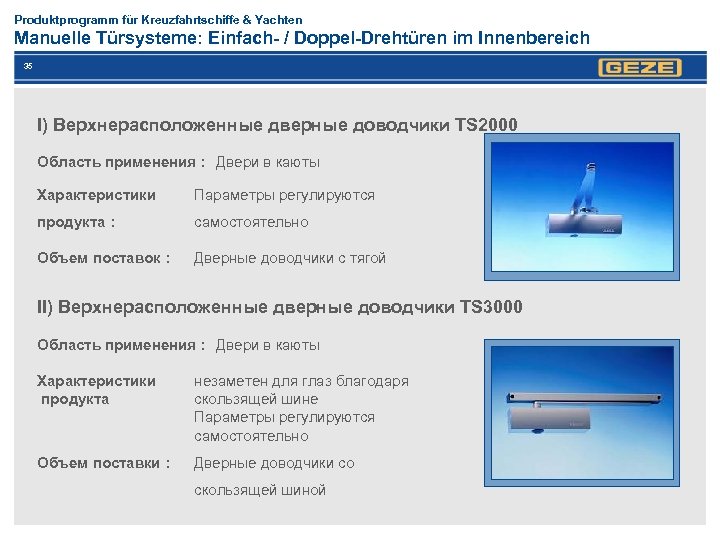 Produktprogramm für Kreuzfahrtschiffe & Yachten
Manuelle Türsysteme: Einfach- / Doppel-Drehtüren im Innenbereich

35

GEZE

I) Верхнерасположенные дверные доводчики TS2000

Область применения : Двери в каюты

Характеристики продукта : Параметры регулируются самостоятельно

Объем поставок : Дверные доводчики с тягой

II) Верхнерасположенные дверные доводчики TS3000

Область применения : Двери в каюты

Характеристики продукта незаметен для глаз благодаря скользящей шине Параметры регулируются самостоятельно

Объем поставки : Дверные доводчики со скользящей шиной